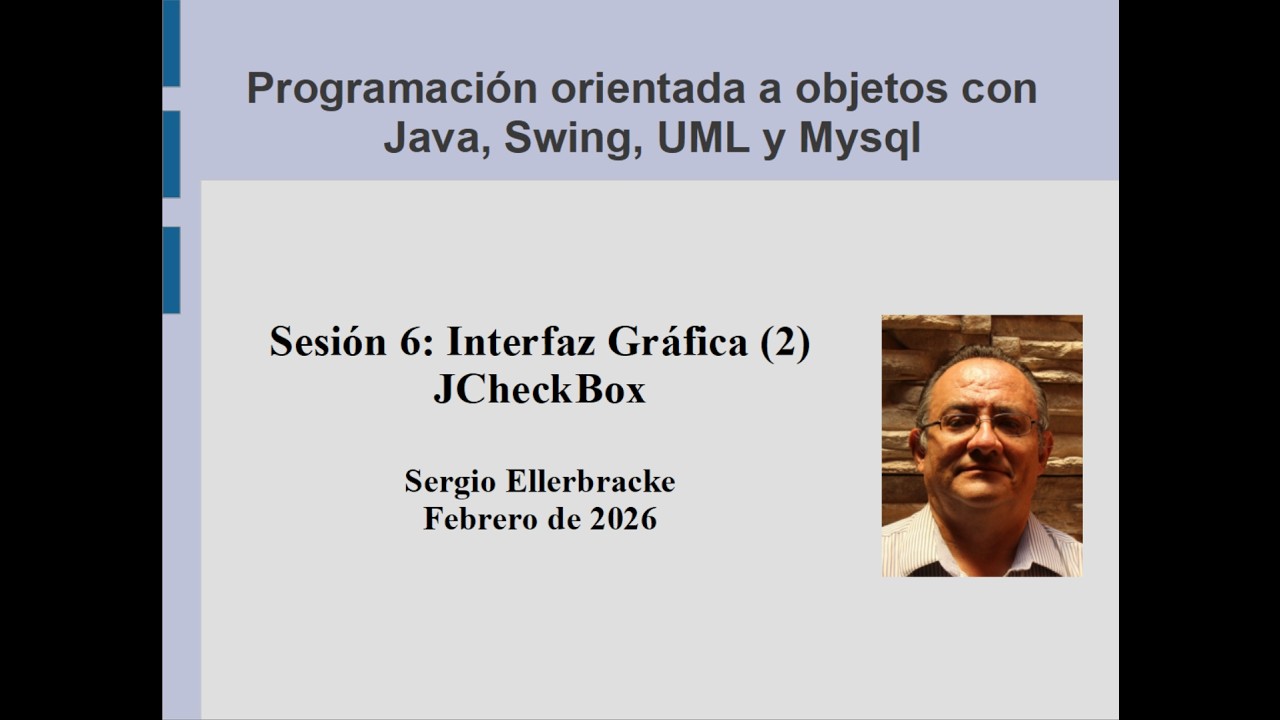 Programación orientada a objetos con Java, Swing, UML y Mysql

Sesión 6: Interfaz Gráfica (2)
JCheckBox

Sergio Ellerbracke
Febrero de 2026